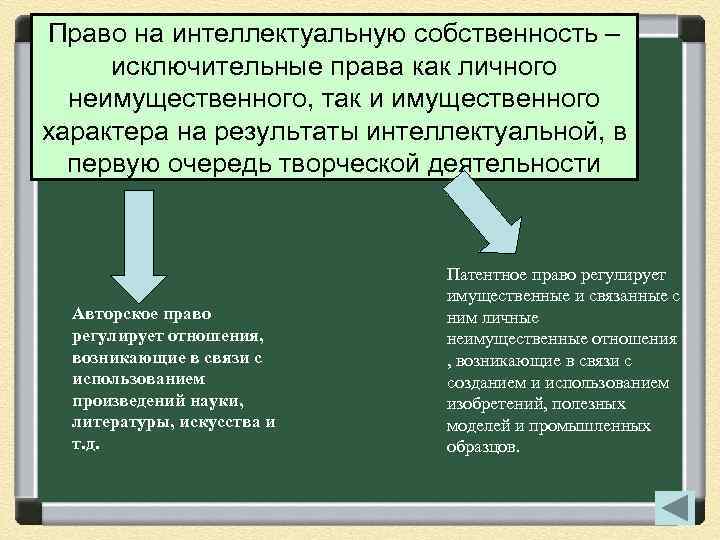 Право на интеллектуальную собственность – исключительные права как личного неимущественного, так и имущественного характера на результаты интеллектуальной, в первую очередь творческой деятельности

Авторское право регулирует отношения, возникающие в связи с использованием произведений науки, литературы, искусства и т.д.

Патентное право регулирует имущественные и связанные с ним личные неимущественные отношения , возникающие в связи с созданием и использованием изобретений, полезных моделей и промышленных образцов.